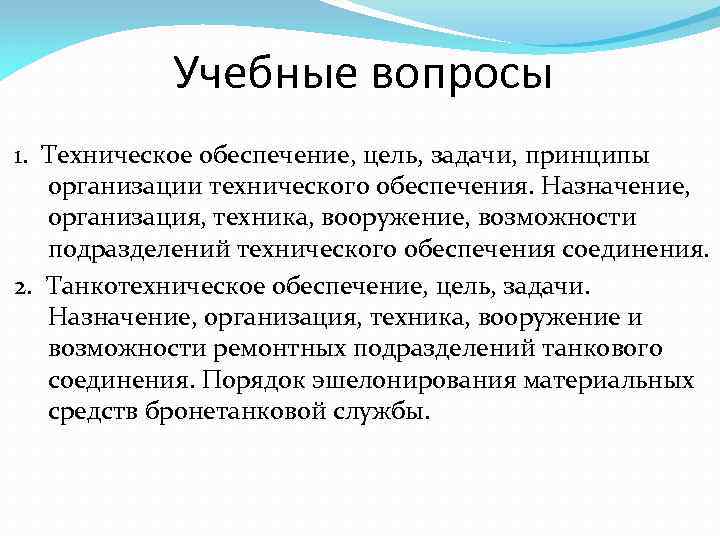 Учебные вопросы

1. Техническое обеспечение, цель, задачи, принципы организации технического обеспечения. Назначение, организация, техника, вооружение, возможности подразделений технического обеспечения соединения.

2. Танкотехническое обеспечение, цель, задачи. Назначение, организация, техника, вооружение и возможности ремонтных подразделений танкового соединения. Порядок эшелонирования материальных средств бронетанковой службы.